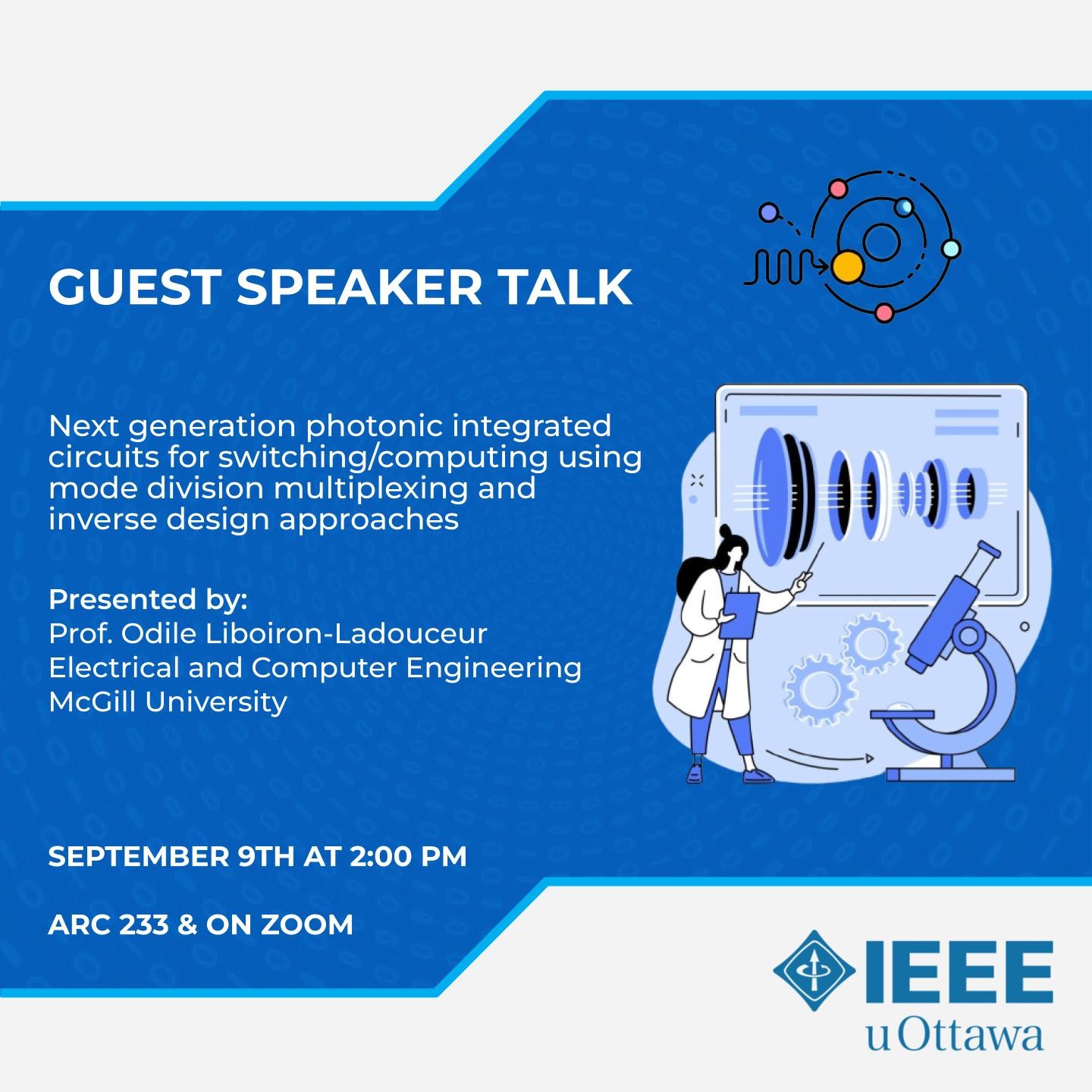 GUEST SPEAKER TALK

Next generation photonic integrated circuits for switching/computing using mode division multiplexing and inverse design approaches

Presented by:
Prof. Odile Liboiron-Ladouceur
Electrical and Computer Engineering
McGill University

SEPTEMBER 9TH AT 2:00 PM

ARC 233 & ON ZOOM

IEEE
uOttawa